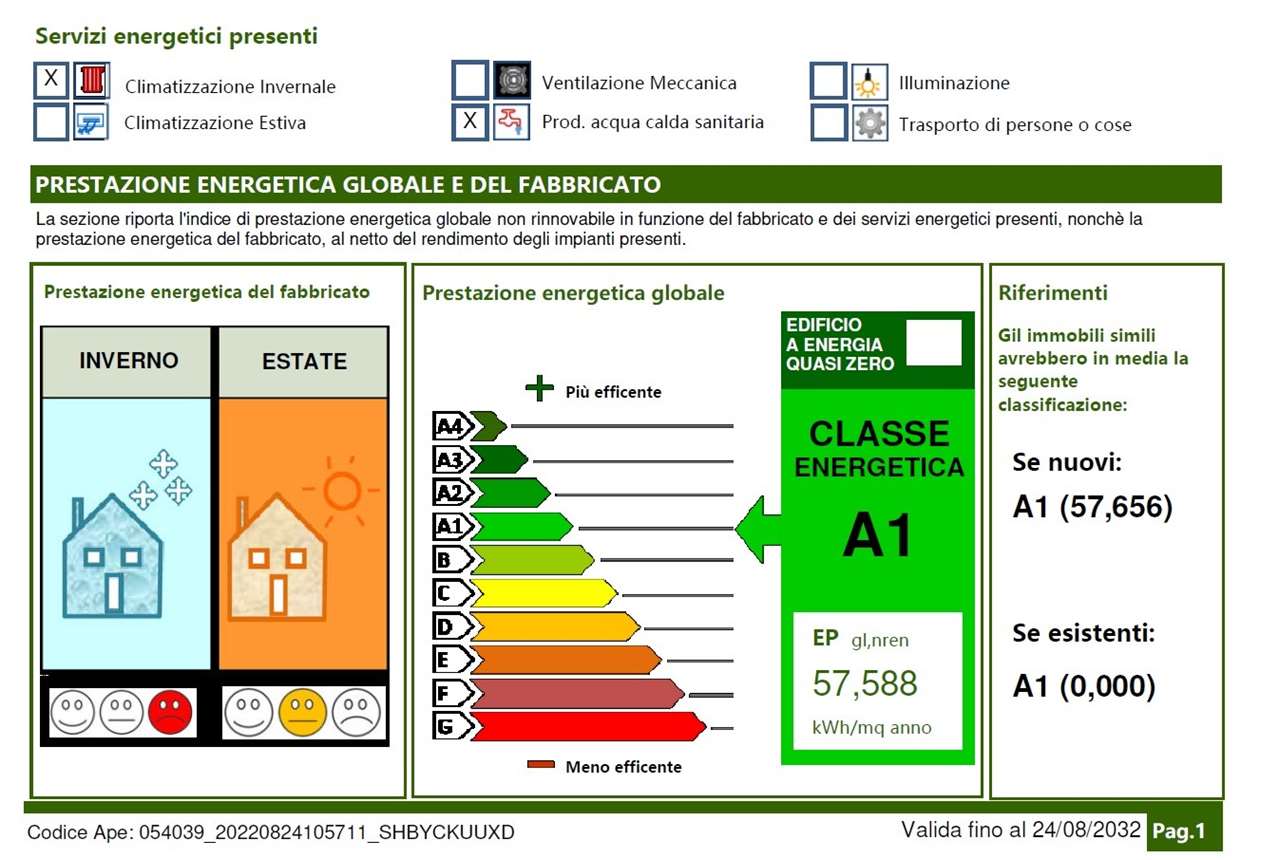 Servizi energetici presenti

X Climatizzazione Invernale
Climatizzazione Estiva
Ventilazione Meccanica
X Prod. acqua calda sanitaria
Illuminazione
Trasporto di persone o cose

PRESTAZIONE ENERGETICA GLOBALE E DEL FABBRICATO

La sezione riporta l'indice di prestazione energetica globale non rinnovabile in funzione del fabbricato e dei servizi energetici presenti, nonchè la prestazione energetica del fabbricato, al netto del rendimento degli impianti presenti.

Prestazione energetica del fabbricato

INVERNO
ESTATE

Prestazione energetica globale

Più efficente

A4
A3
A2
A1
B
C
D
E
F
G

Meno efficente

EDIFICIO A ENERGIA QUASI ZERO

CLASSE ENERGETICA
A1

EP gl,nren
57,588
kWh/mq anno

Riferimenti

Gil immobili simili avrebbero in media la seguente classificazione:

Se nuovi:
A1 (57,656)

Se esistenti:
A1 (0,000)

Codice Ape: 054039_20220824105711_SHBYCKUUXD
Valida fino al 24/08/2032
Pag.1